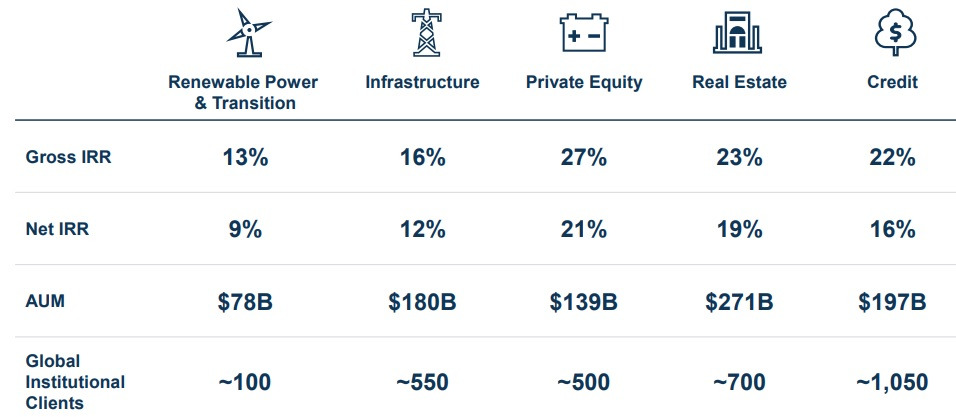 |  | Renewable Power & Transition | Infrastructure | Private Equity | Real Estate | Credit |
|---|---|---|---|---|---|
| Gross IRR | 13% | 16% | 27% | 23% | 22% |
| Net IRR | 9% | 12% | 21% | 19% | 16% |
| AUM | \$78B | \$180B | \$139B | \$271B | \$197B |
| Global Institutional Clients | ~100 | ~550 | ~500 | ~700 | ~1,050 |